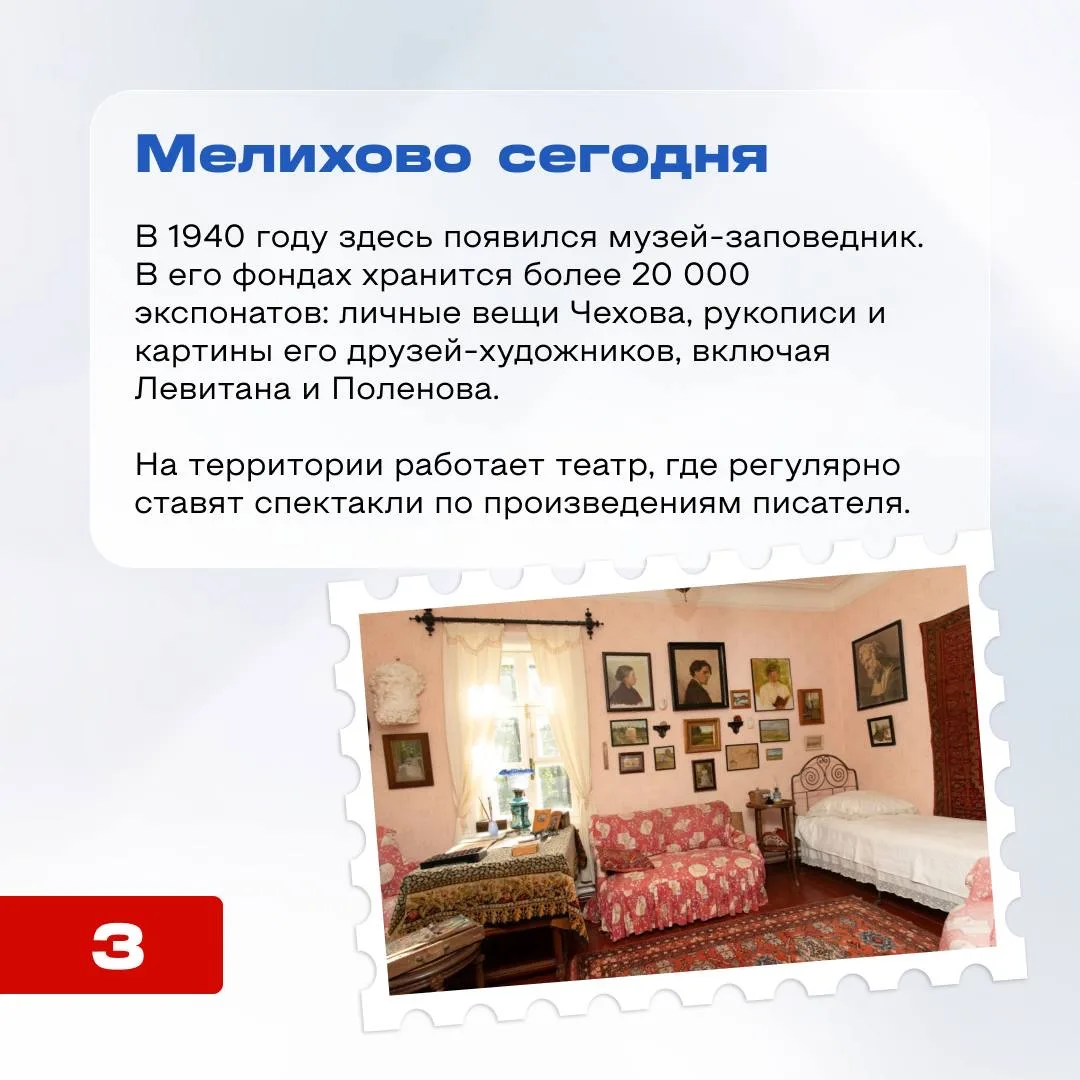 Мелихово сегодня

В 1940 году здесь появился музей-заповедник. В его фондах хранится более 20 000 экспонатов: личные вещи Чехова, рукописи и картины его друзей-художников, включая Левитана и Поленова.

На территории работает театр, где регулярно ставят спектакли по произведениям писателя.

3